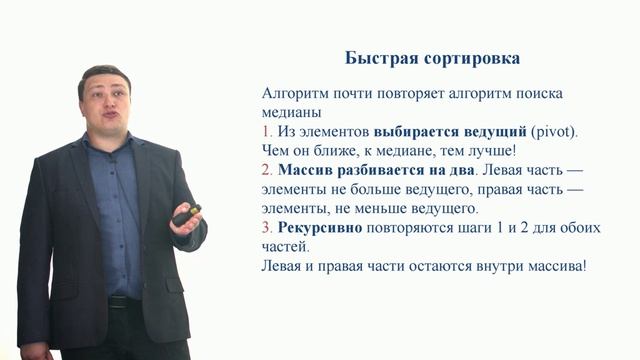 Быстрая сортировка

Алгоритм почти повторяет алгоритм поиска медианы
1. Из элементов выбирается ведущий (pivot). Чем он ближе, к медиане, тем лучше!
2. Массив разбивается на два. Левая часть — элементы не больше ведущего, правая часть — элементы, не меньше ведущего.
3. Рекурсивно повторяются шаги 1 и 2 для обоих частей.
Левая и правая части остаются внутри массива!